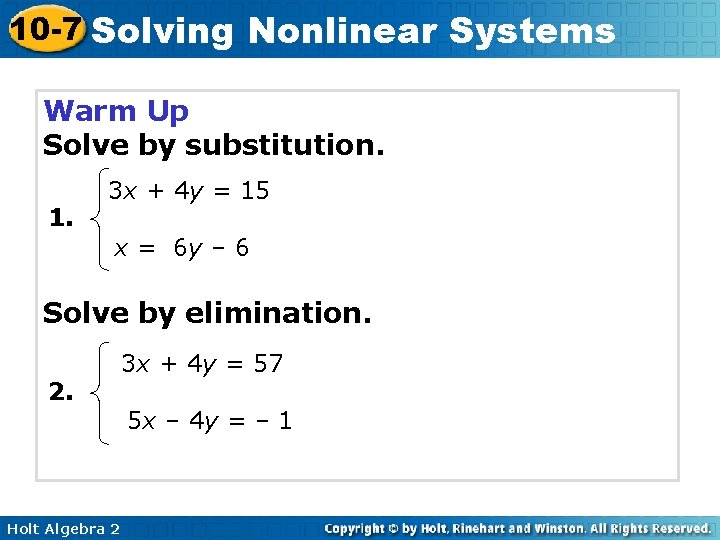 10-7 Solving Nonlinear Systems

Warm Up
Solve by substitution.

1. $\begin{cases} 3x + 4y = 15 \\ x = 6y - 6 \end{cases}$

Solve by elimination.

2. $\begin{cases} 3x + 4y = 57 \\ 5x - 4y = -1 \end{cases}$

Holt Algebra 2

Copyright © by Holt, Rinehart and Winston. All Rights Reserved.